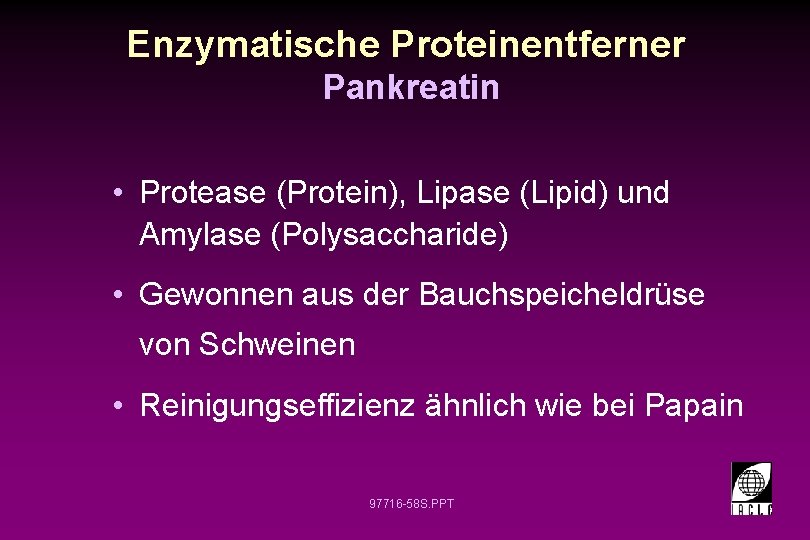 Enzymatische Proteinentferner
Pankreatin

• Protease (Protein), Lipase (Lipid) und Amylase (Polysaccharide)

• Gewonnen aus der Bauchspeicheldrüse von Schweinen

• Reinigungseffizienz ähnlich wie bei Papain

97716-58S.PPT

IACLE